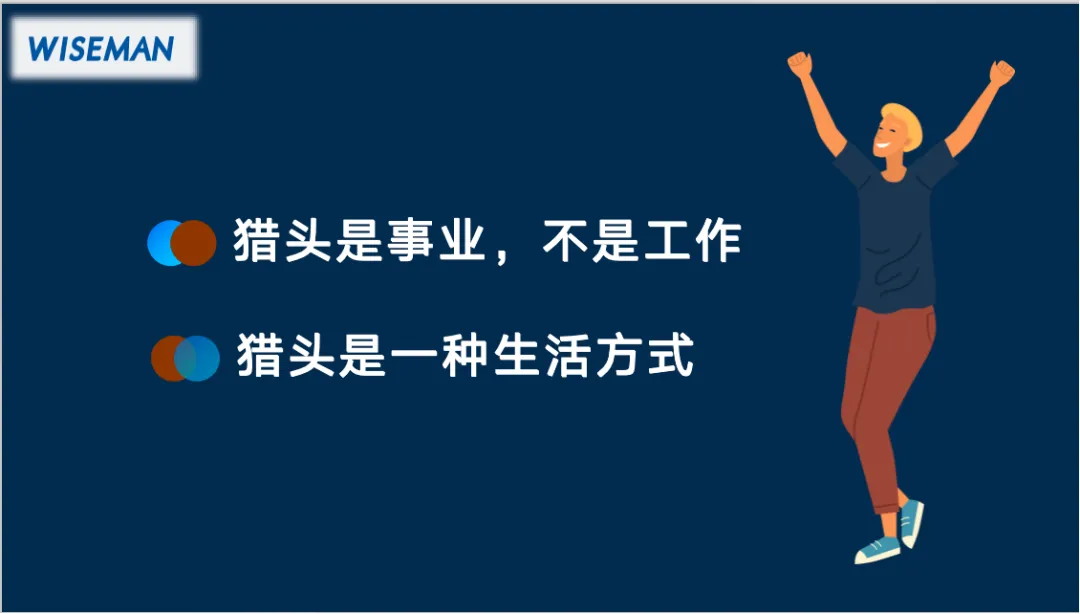 WISEMAN

猎头是事业，不是工作

猎头是一种生活方式